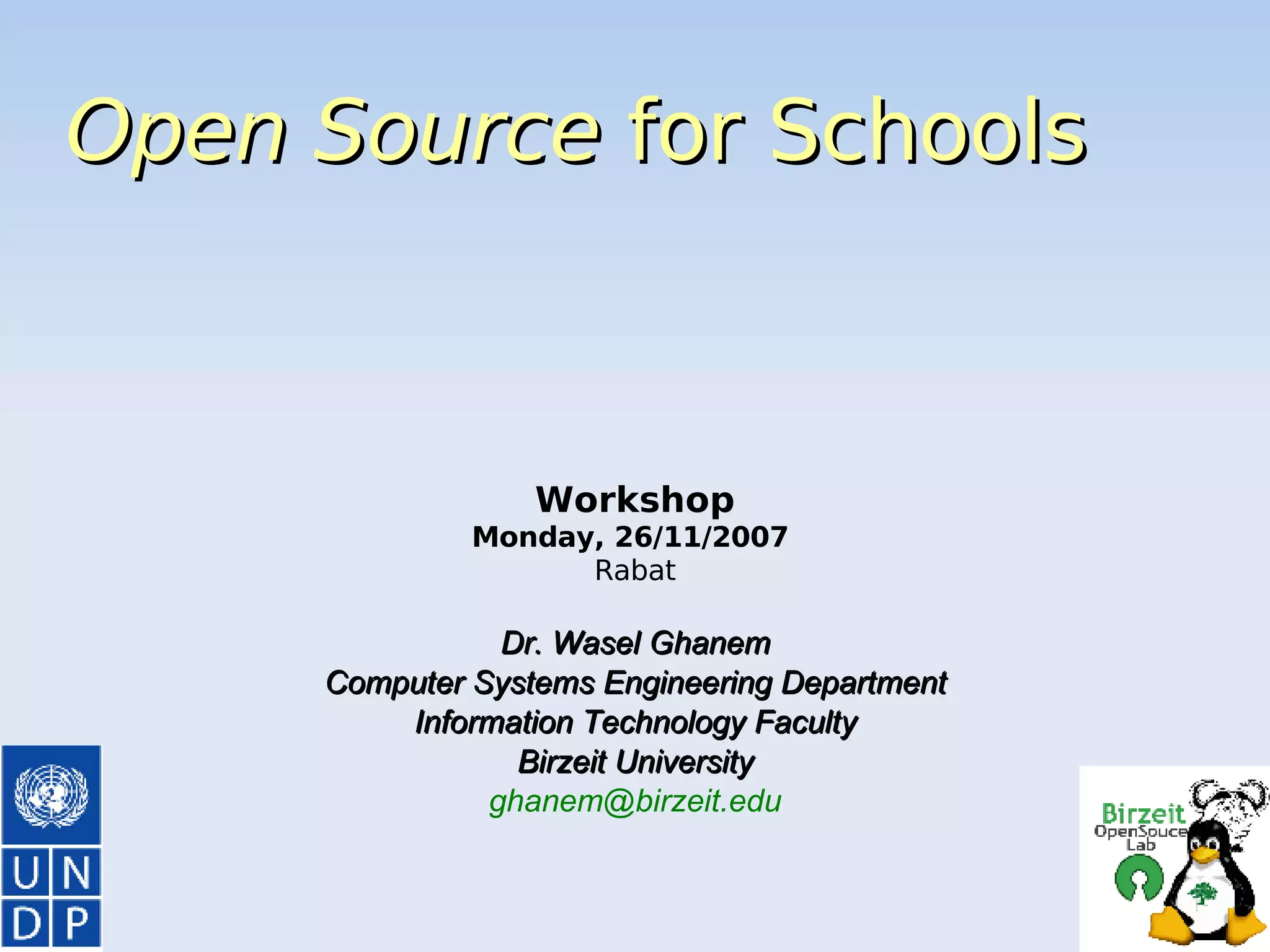 Open Source for Schools

Workshop
Monday, 26/11/2007
Rabat

Dr. Wasel Ghanem
Computer Systems Engineering Department
Information Technology Faculty
Birzeit University
ghanem@birzeit.edu

U N
D P

Birzeit
OpenSouce
Lab